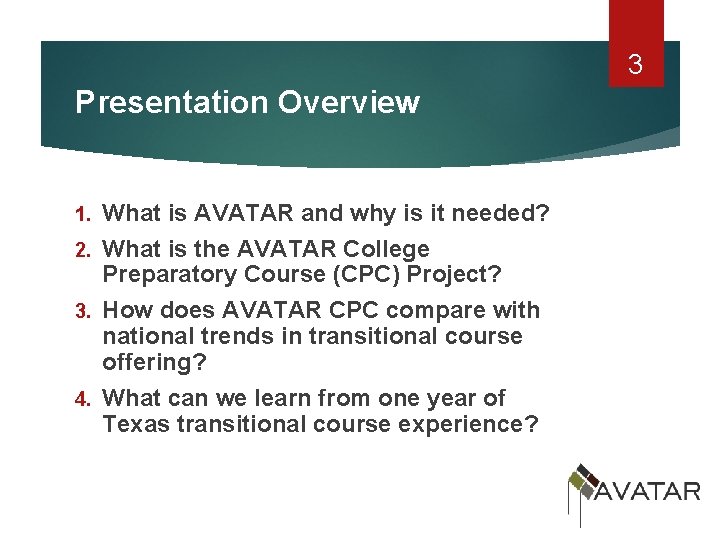 3

Presentation Overview

1. What is AVATAR and why is it needed?
2. What is the AVATAR College Preparatory Course (CPC) Project?
3. How does AVATAR CPC compare with national trends in transitional course offering?
4. What can we learn from one year of Texas transitional course experience?

AVATAR